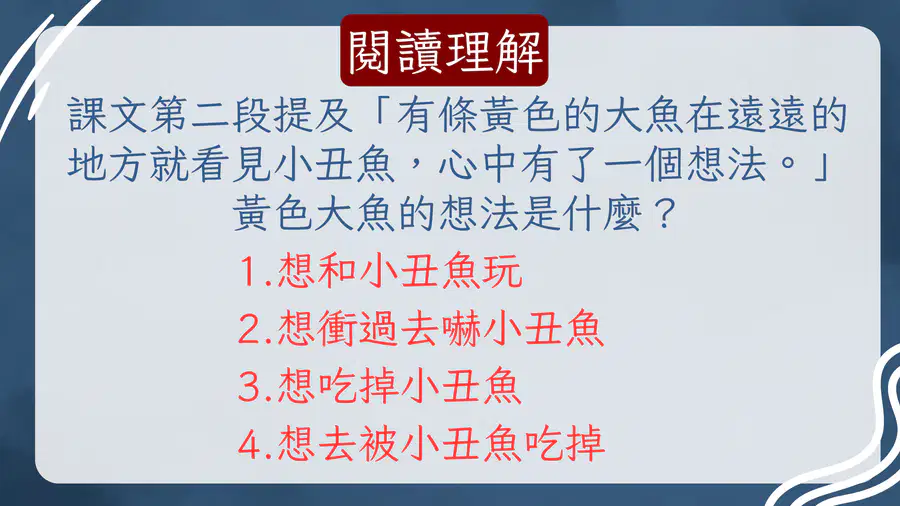 閱讀理解

課文第二段提及「有條黃色的大魚在遠遠的地方就看見小丑魚，心中有了一個想法。」黃色大魚的想法是什麼？

1.想和小丑魚玩
2.想衝過去嚇小丑魚
3.想吃掉小丑魚
4.想去被小丑魚吃掉